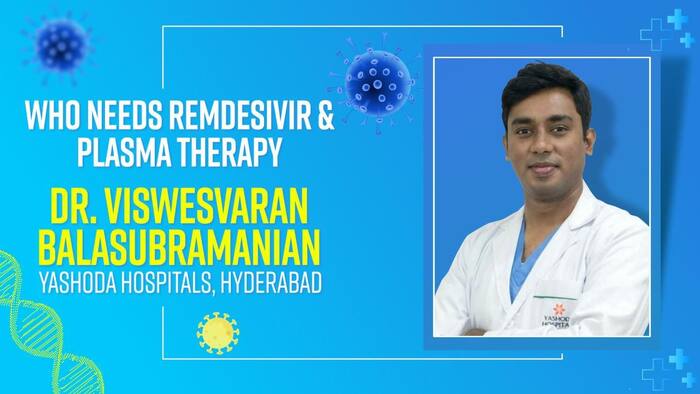 WHO NEEDS REMDESIVIR & PLASMA THERAPY

DR. VISWESVARAN BALASUBRAMANIAN

YASHODA HOSPITALS, HYDERABAD

YASHOD
HOSPITA